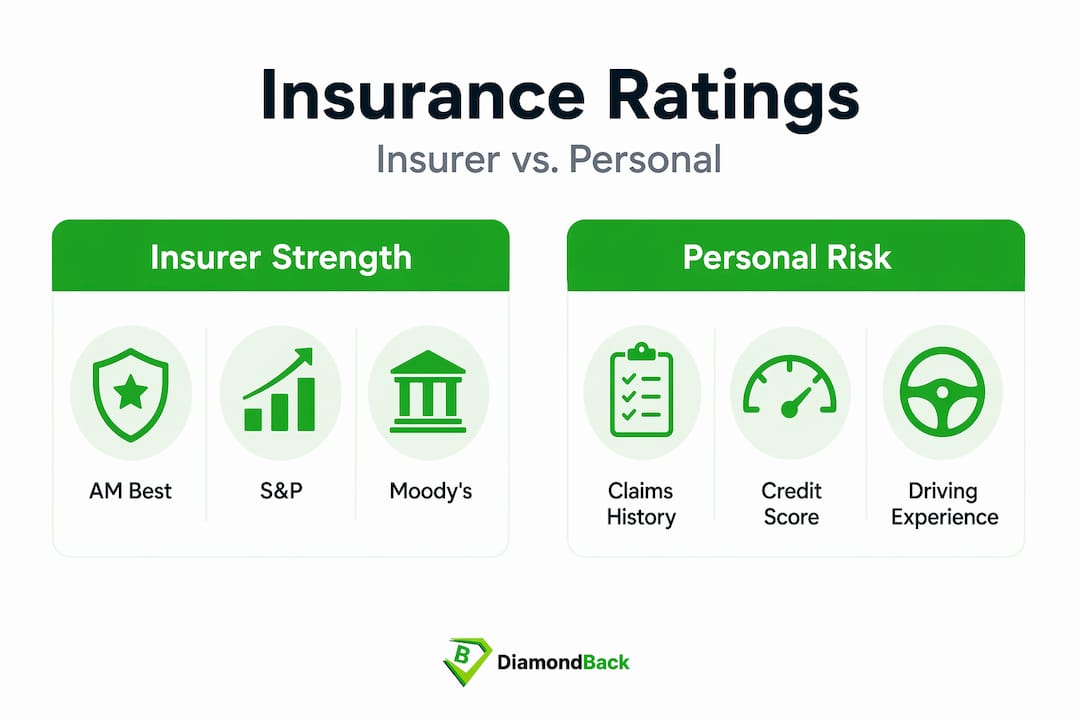 Insurance Ratings
Insurer vs. Personal

Insurer Strength

AM Best

S&P

Moody's

Personal Risk

Claims History

Credit Score

Driving Experience

B DiamondBack